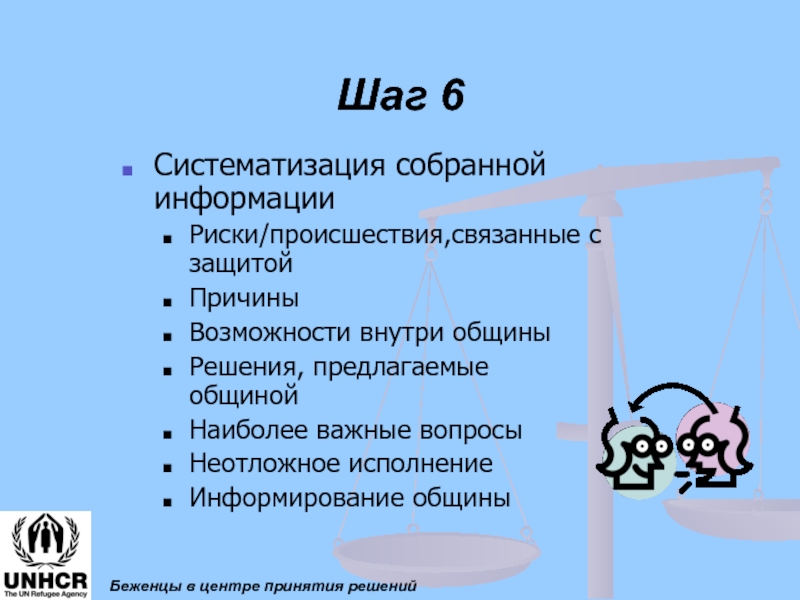 Шаг 6

Систематизация собранной информации

Риски/происшествия,связанные с защитой

Причины

Возможности внутри общины

Решения, предлагаемые общиной

Наиболее важные вопросы

Неотложное исполнение

Информирование общины

UNHCR
The UN Refugee Agency

Беженцы в центре принятия решений